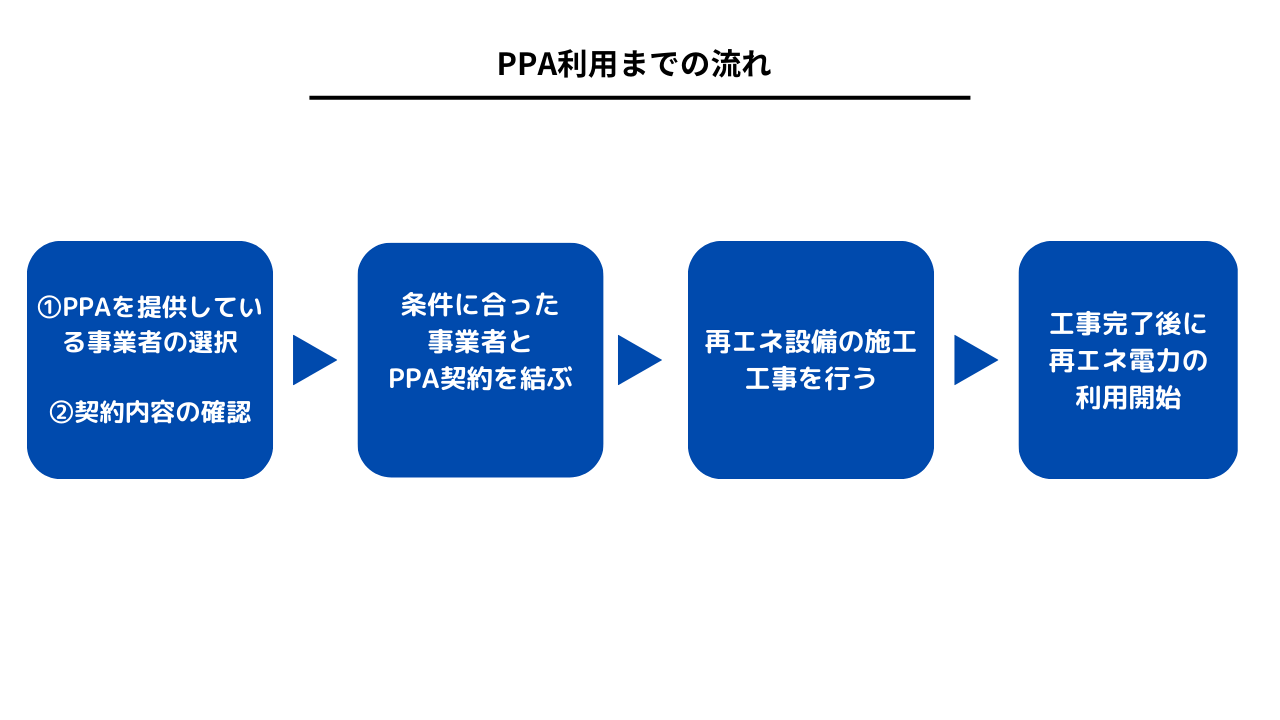 PPA利用までの流れ

①PPAを提供している事業者の選択

②契約内容の確認

条件に合った事業者とPPA契約を結ぶ

再エネ設備の施工工事を行う

工事完了後に再エネ電力の利用開始